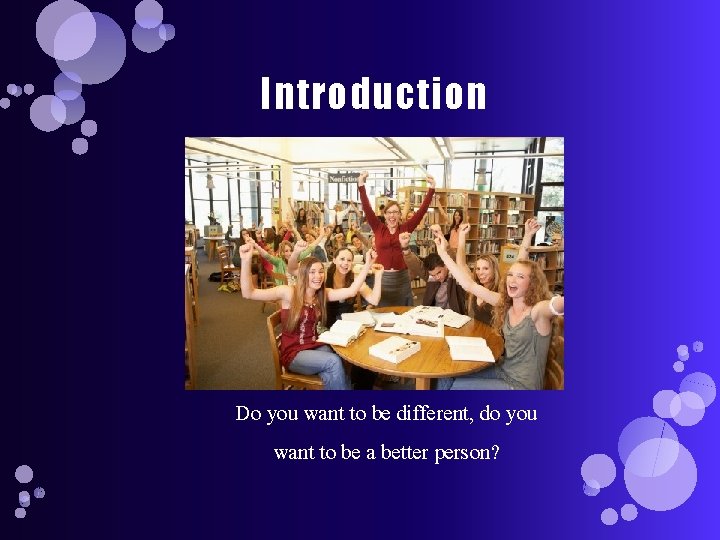 Introduction

Nonfiction

Do you want to be different, do you want to be a better person?